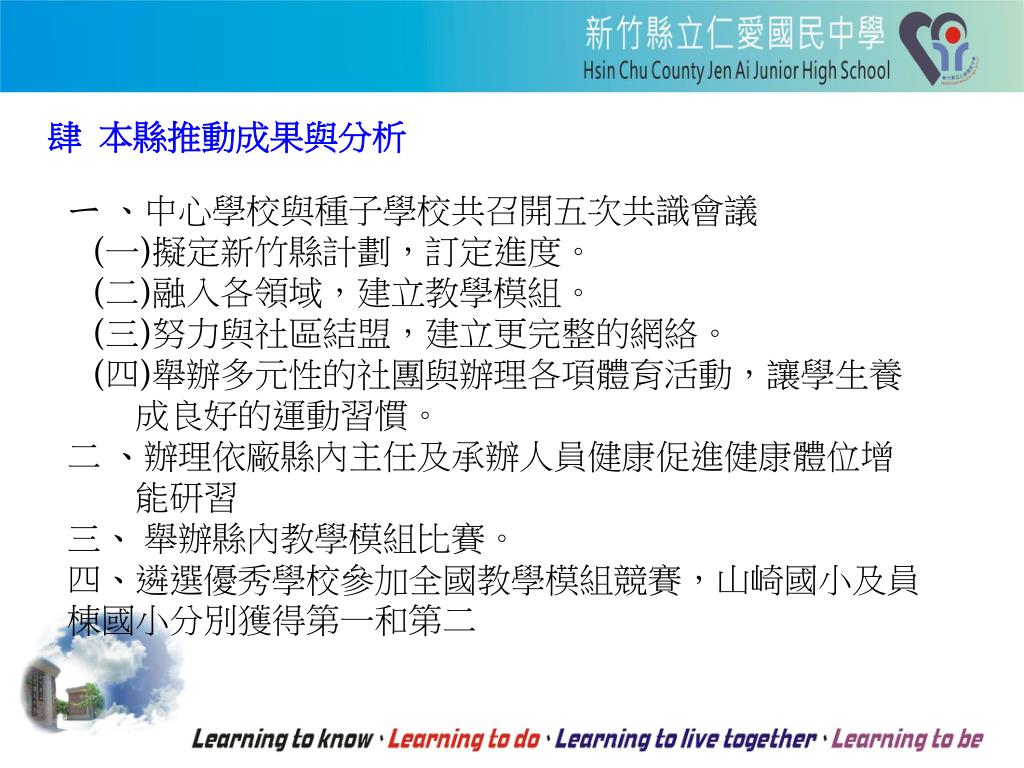 新竹縣立仁愛國民中學
Hsin Chu County Jen Ai Junior High School

肆 本縣推動成果與分析

一 、中心學校與種子學校共召開五次共識會議
(一)擬定新竹縣計劃，訂定進度。
(二)融入各領域，建立教學模組。
(三)努力與社區結盟，建立更完整的網絡。
(四)舉辦多元性的社團與辦理各項體育活動，讓學生養成良好的運動習慣。
二 、辦理依廠縣內主任及承辦人員健康促進健康體位增能研習
三、 舉辦縣內教學模組比賽。
四、遴選優秀學校參加全國教學模組競賽，山崎國小及員棟國小分別獲得第一和第二

Learning to know、Learning to do、Learning to live together、Learning to be